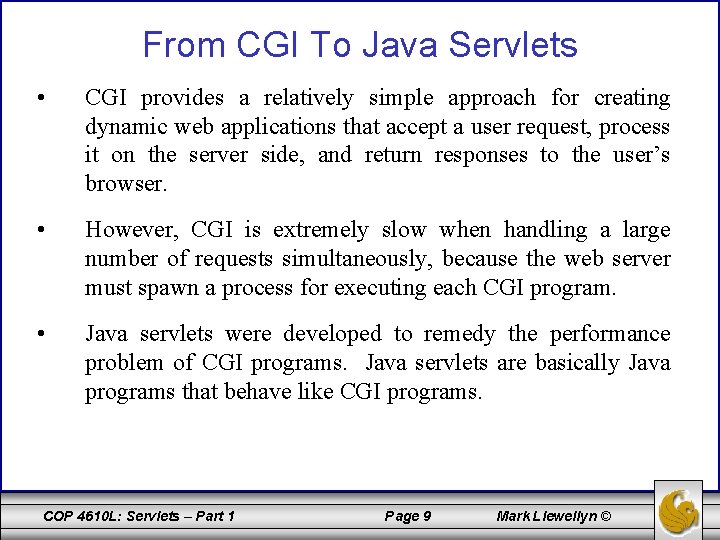 From CGI To Java Servlets

• CGI provides a relatively simple approach for creating dynamic web applications that accept a user request, process it on the server side, and return responses to the user's browser.

• However, CGI is extremely slow when handling a large number of requests simultaneously, because the web server must spawn a process for executing each CGI program.

• Java servlets were developed to remedy the performance problem of CGI programs. Java servlets are basically Java programs that behave like CGI programs.

COP 4610L: Servlets – Part 1

Page 9

Mark Llewellyn ©